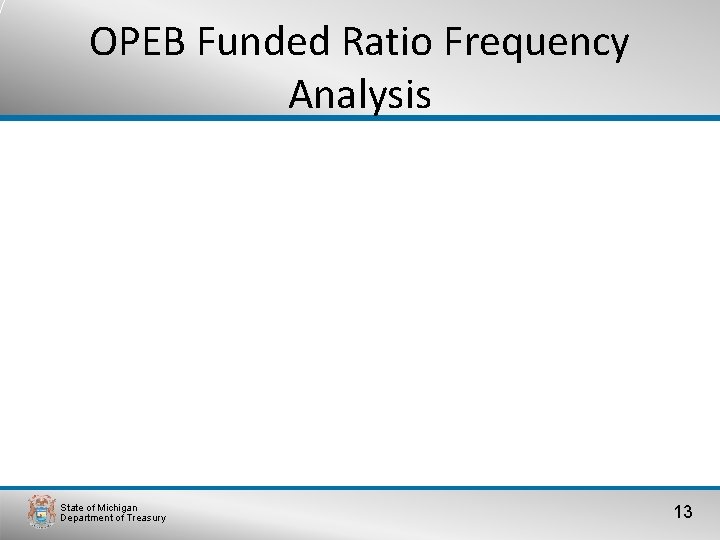 OPEB Funded Ratio Frequency Analysis

State of Michigan
Department of Treasury

13